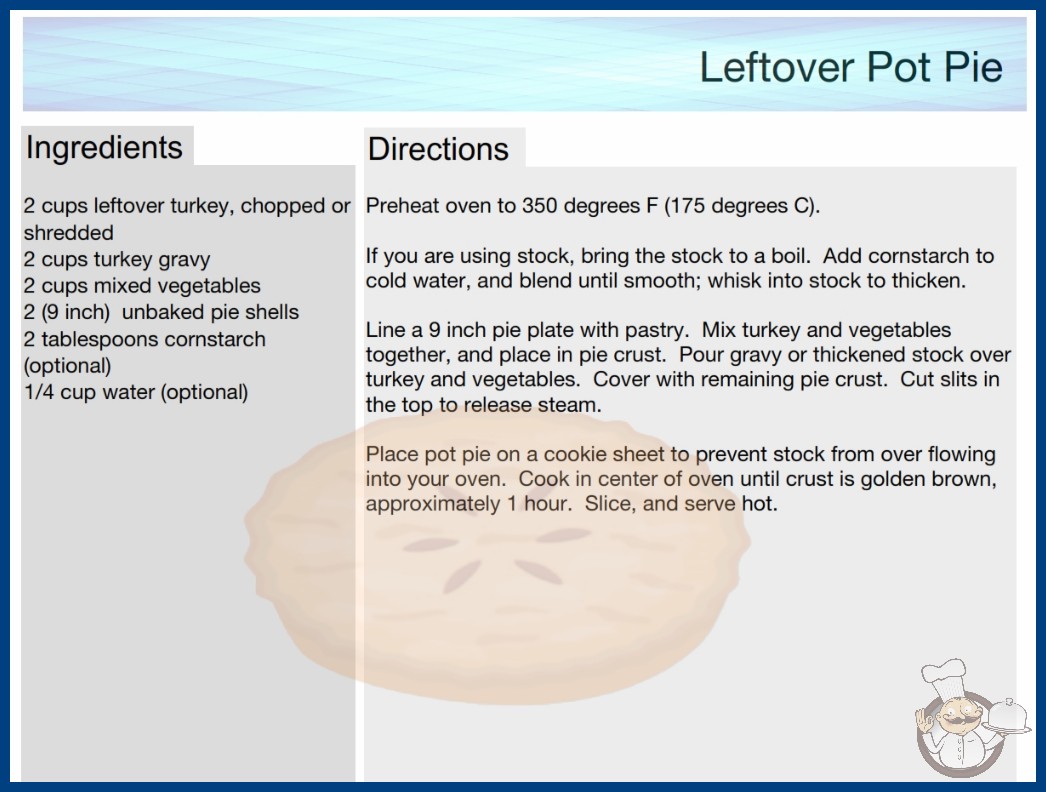 Leftover Pot Pie

Ingredients

2 cups leftover turkey, chopped or shredded
2 cups turkey gravy
2 cups mixed vegetables
2 (9 inch) unbaked pie shells
2 tablespoons cornstarch (optional)
1/4 cup water (optional)

Directions

Preheat oven to 350 degrees F (175 degrees C).

If you are using stock, bring the stock to a boil. Add cornstarch to cold water, and blend until smooth; whisk into stock to thicken.

Line a 9 inch pie plate with pastry. Mix turkey and vegetables together, and place in pie crust. Pour gravy or thickened stock over turkey and vegetables. Cover with remaining pie crust. Cut slits in the top to release steam.

Place pot pie on a cookie sheet to prevent stock from over flowing into your oven. Cook in center of oven until crust is golden brown, approximately 1 hour. Slice, and serve hot.